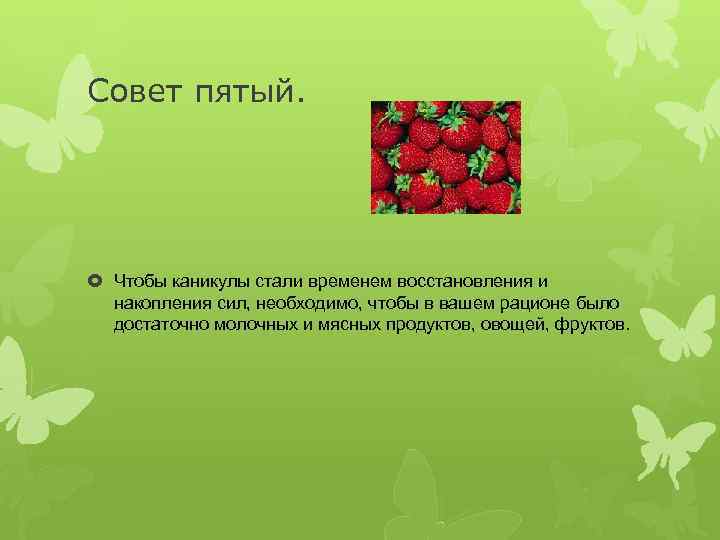 Совет пятый.

Чтобы каникулы стали временем восстановления и накопления сил, необходимо, чтобы в вашем рационе было достаточно молочных и мясных продуктов, овощей, фруктов.